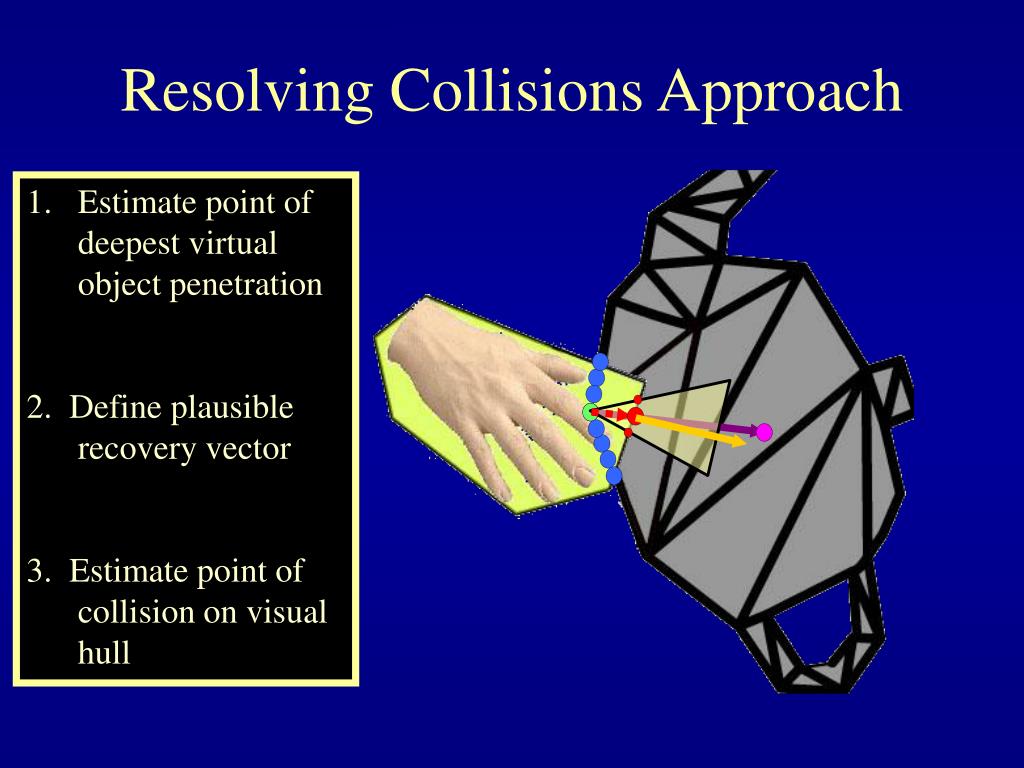 Resolving Collisions Approach

1. Estimate point of deepest virtual object penetration

2. Define plausible recovery vector

3. Estimate point of collision on visual hull